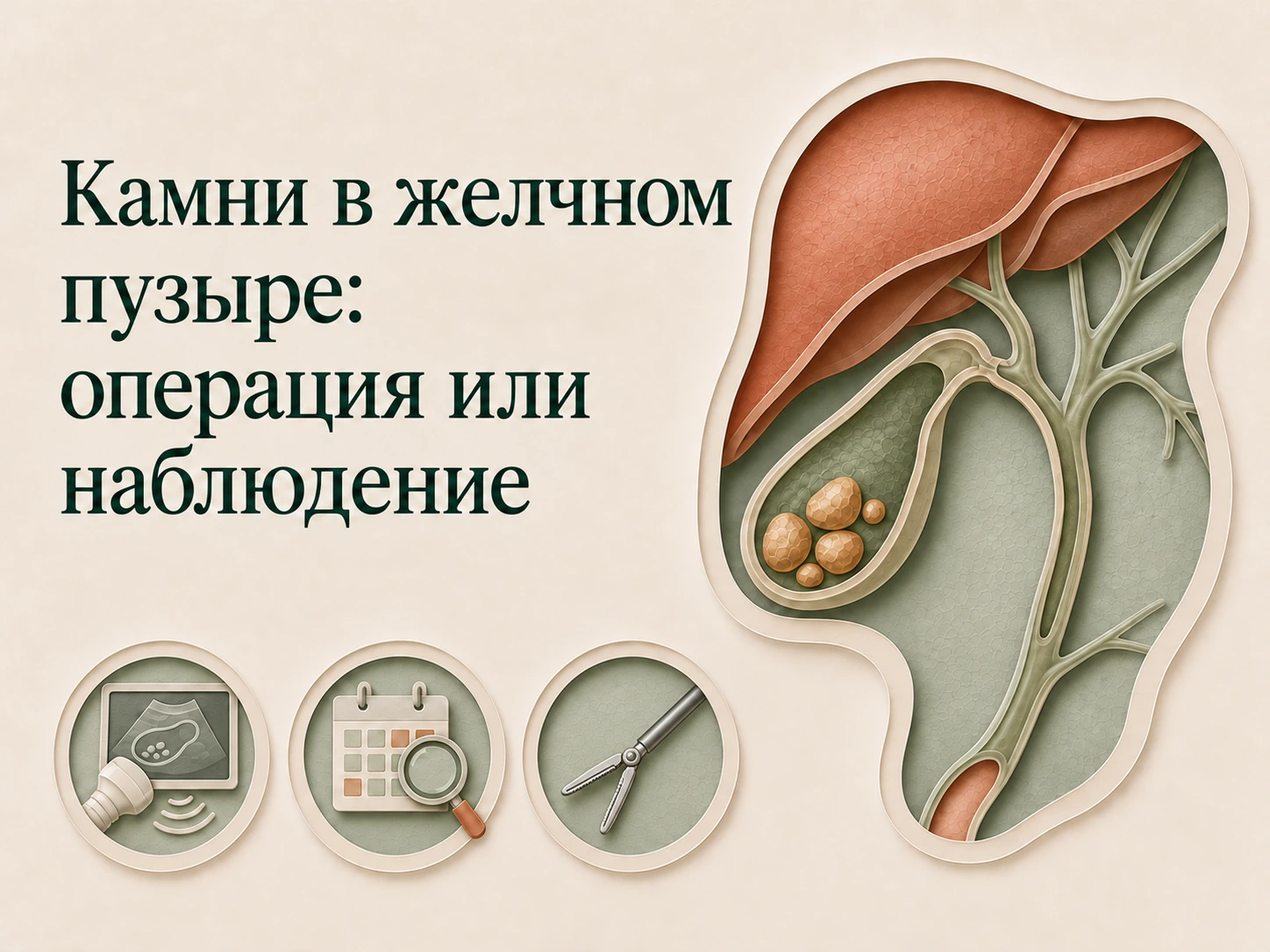 Камни в желчном пузыре: операция или наблюдение